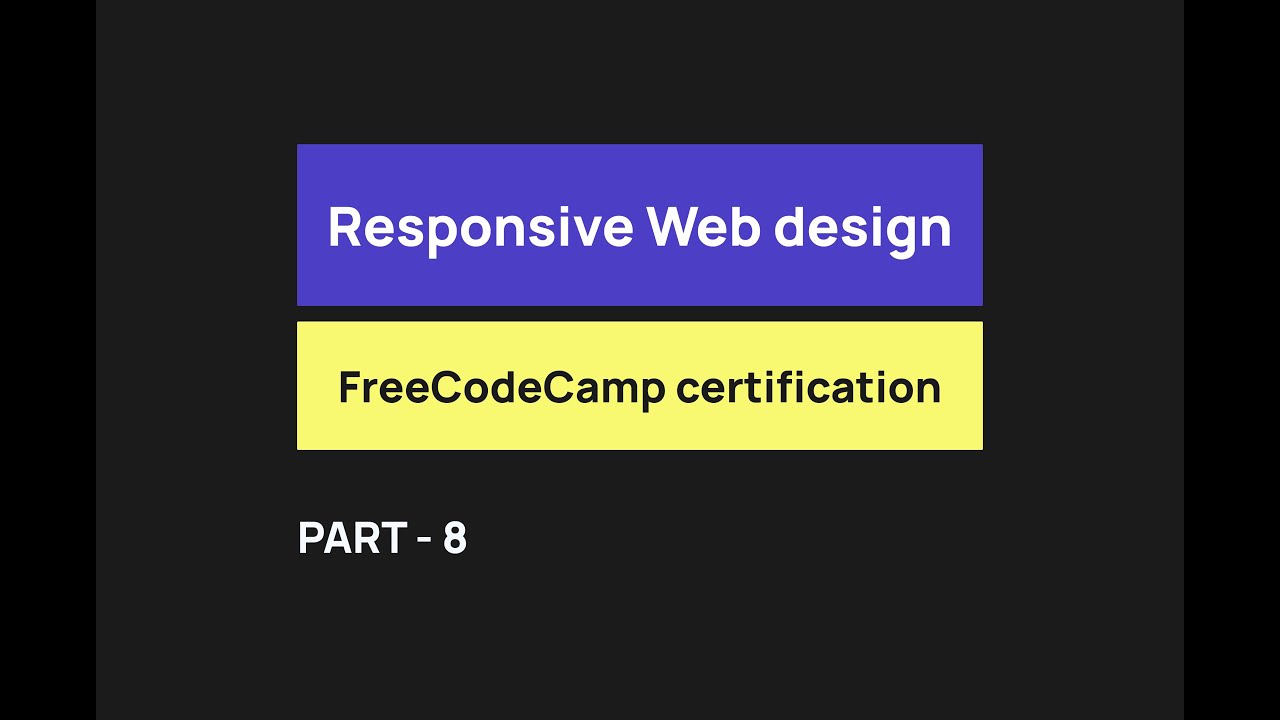 Responsive Web design

FreeCodeCamp certification

PART - 8